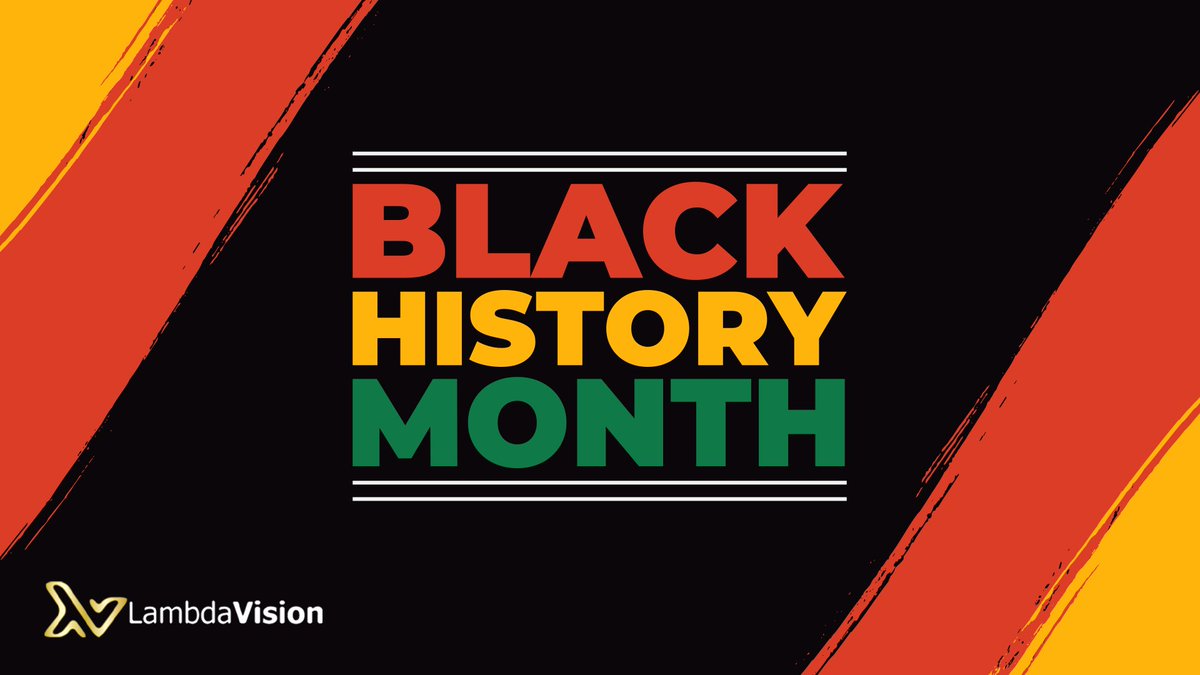 BLACK
HISTORY
MONTH

LambdaVision